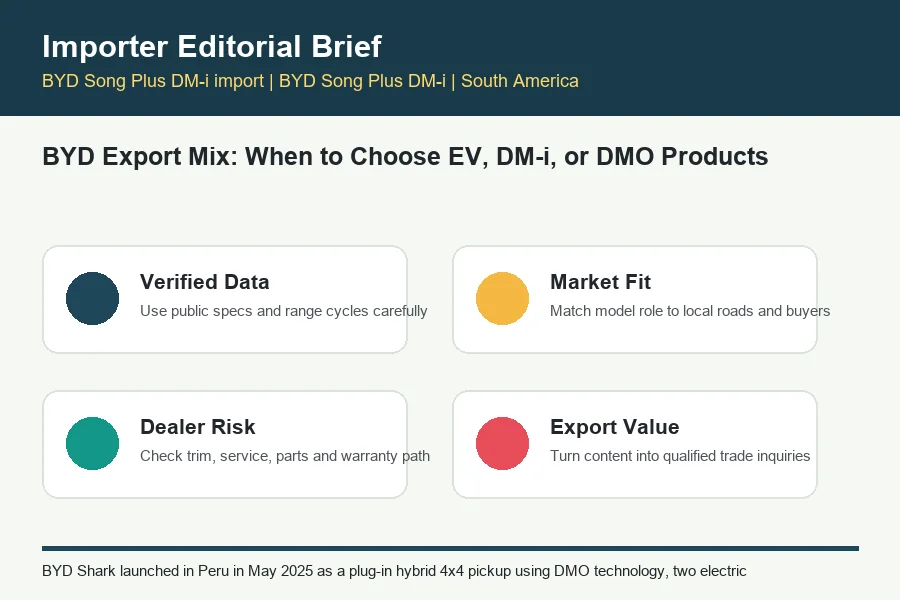 Importer Editorial Brief

BYD Song Plus DM-i import | BYD Song Plus DM-i | South America

BYD Export Mix: When to Choose EV, DM-i, or DMO Products

Verified Data
Use public specs and range cycles carefully

Market Fit
Match model role to local roads and buyers

Dealer Risk
Check trim, service, parts and warranty path

Export Value
Turn content into qualified trade inquiries

BYD Shark launched in Peru in May 2025 as a plug-in hybrid 4x4 pickup using DMO technology, two electric